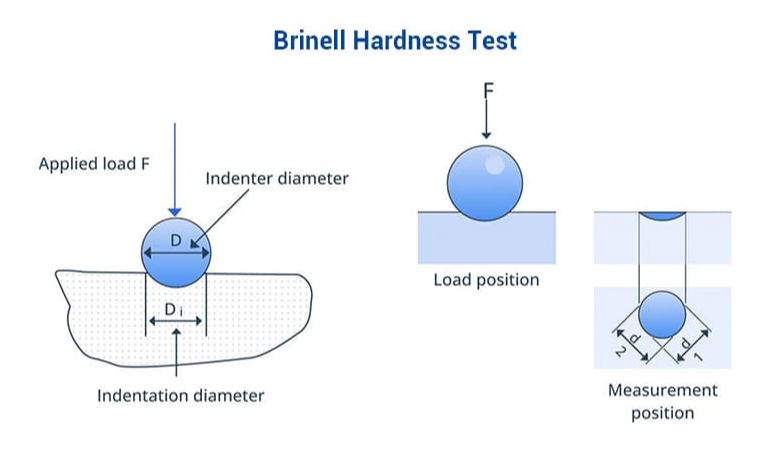 Brinell Hardness Test

Applied load F

Indenter diameter

D

$D_i$

Indentation diameter

F

Load position

$d_2$

$d_1$

Measurement position